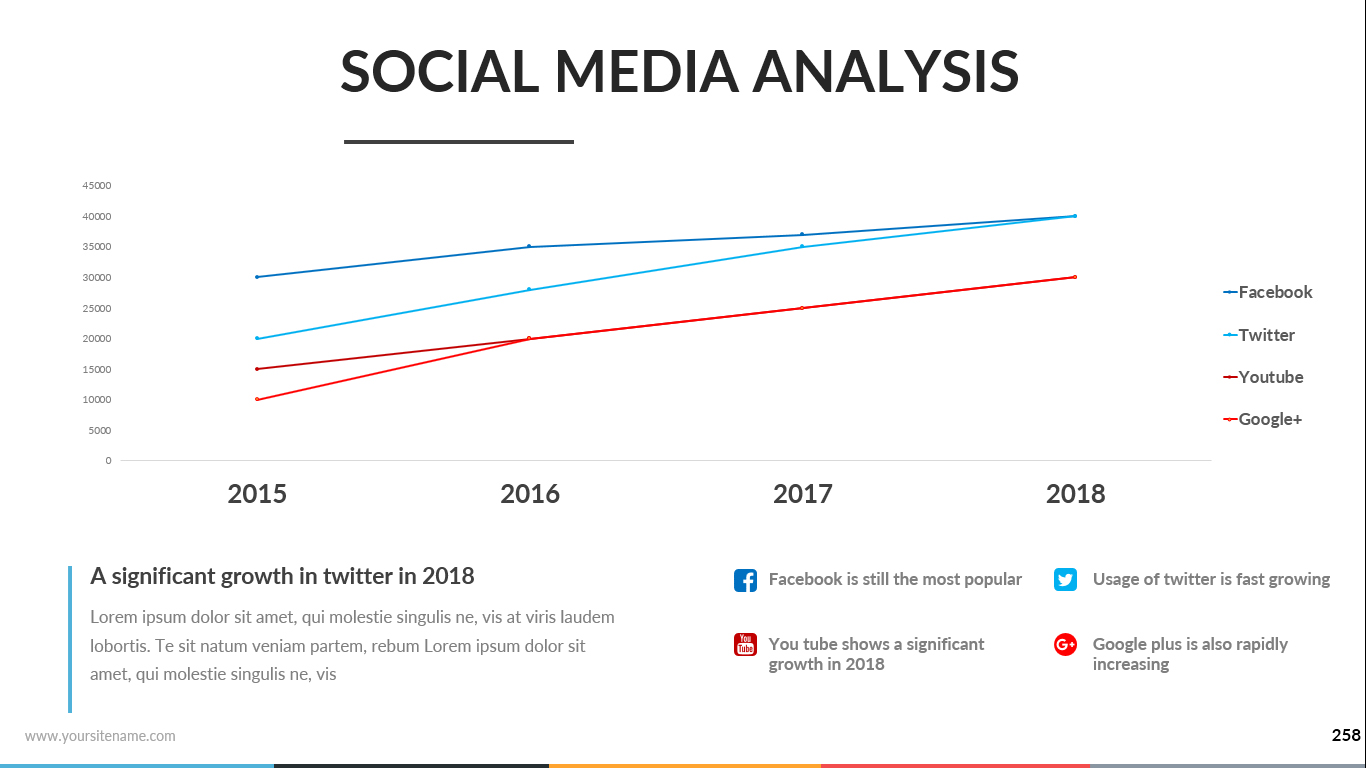 SOCIAL MEDIA ANALYSIS

45000
40000
35000
30000
25000
20000
15000
10000
5000
0

2015 2016 2017 2018

Facebook
Twitter
Youtube
Google+

A significant growth in twitter in 2018

Lorem ipsum dolor sit amet, qui molestie singulis ne, vis at viris laudem lobortis. Te sit natum veniam partem, rebum Lorem ipsum dolor sit amet, qui molestie singulis ne, vis

Facebook is still the most popular

Usage of twitter is fast growing

You Tube

You tube shows a significant growth in 2018

G+

Google plus is also rapidly increasing

www.yoursitename.com

258